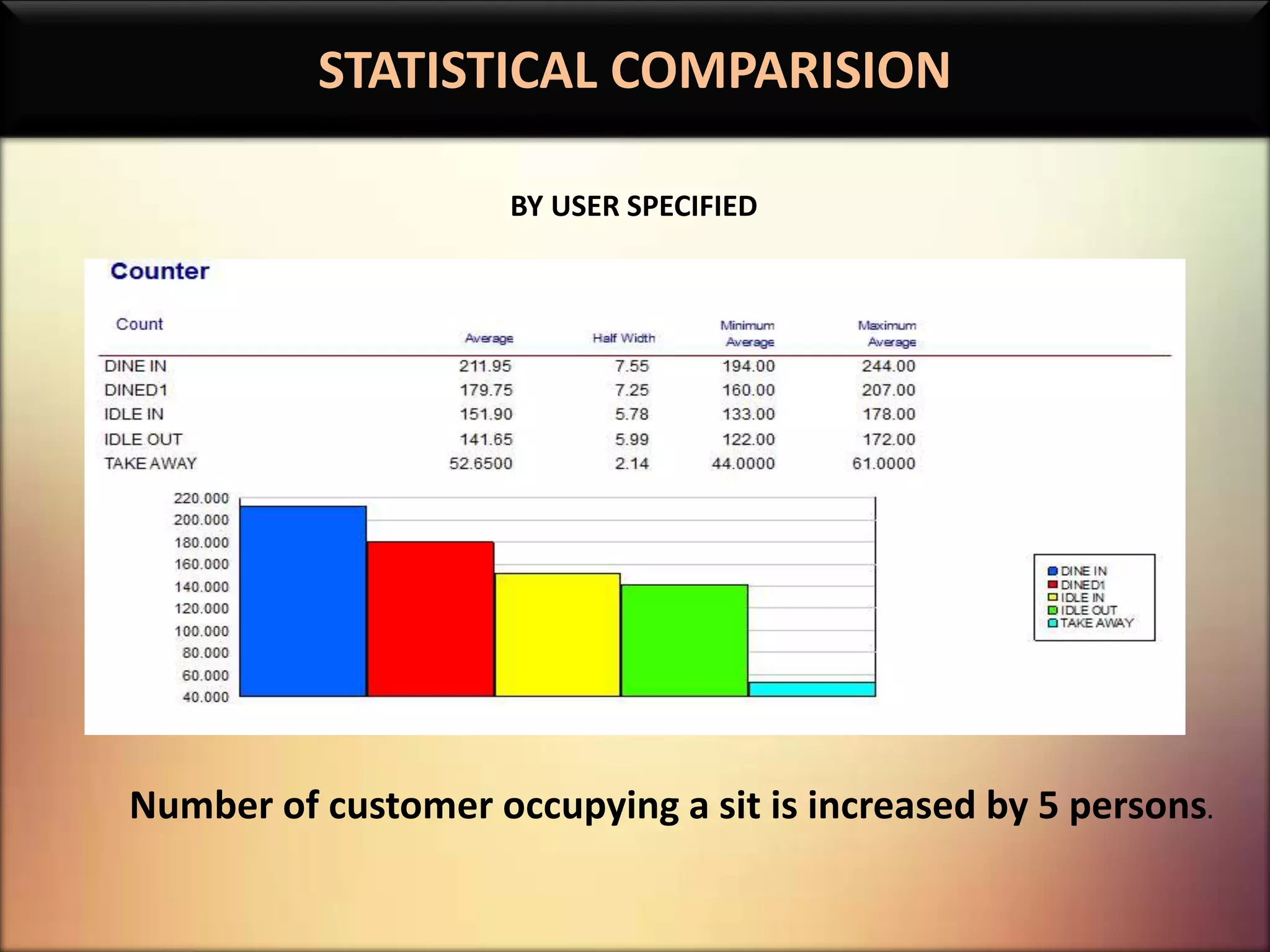 STATISTICAL COMPARISION

BY USER SPECIFIED

Counter

| Count | Average | Half Width | Minimum Average | Maximum Average |
|---|---|---|---|---|
| DINE IN | 211.95 | 7.55 | 194.00 | 244.00 |
| DINED1 | 179.75 | 7.25 | 160.00 | 207.00 |
| IDLE IN | 151.90 | 5.78 | 133.00 | 178.00 |
| IDLE OUT | 141.65 | 5.99 | 122.00 | 172.00 |
| TAKE AWAY | 52.6500 | 2.14 | 44.0000 | 61.0000 |

220.000
200.000
180.000
160.000
140.000
120.000
100.000
80.000
60.000
40.000

DINE IN
DINED1
IDLE IN
IDLE OUT
TAKE AWAY

Number of customer occupying a sit is increased by 5 persons.